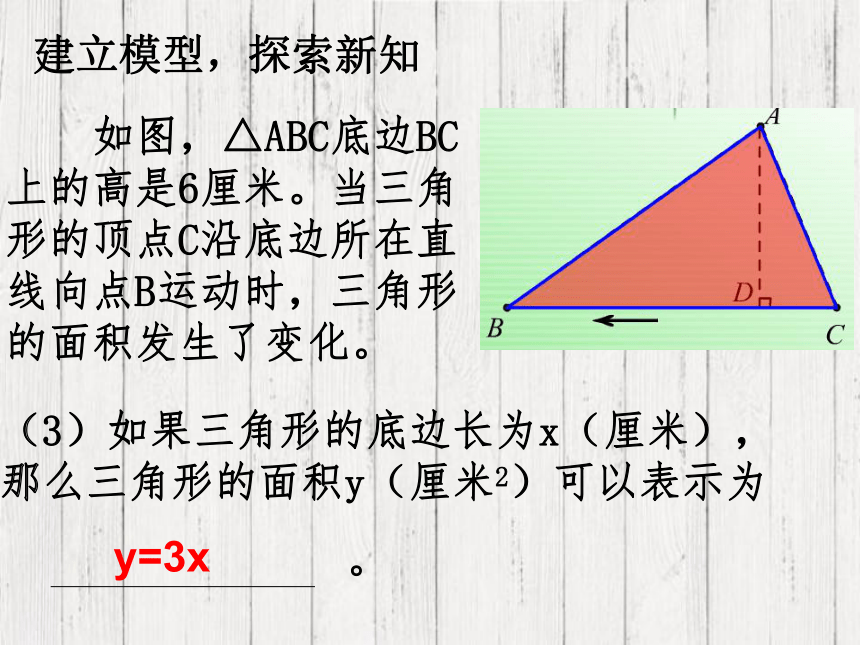 建立模型，探索新知

如图，△ABC底边BC上的高是6厘米。当三角形的顶点C沿底边所在直线向点B运动时，三角形的面积发生了变化。

A

D

B

C

（3）如果三角形的底边长为x（厘米），那么三角形的面积y（厘米$^2$）可以表示为

y=3x 。